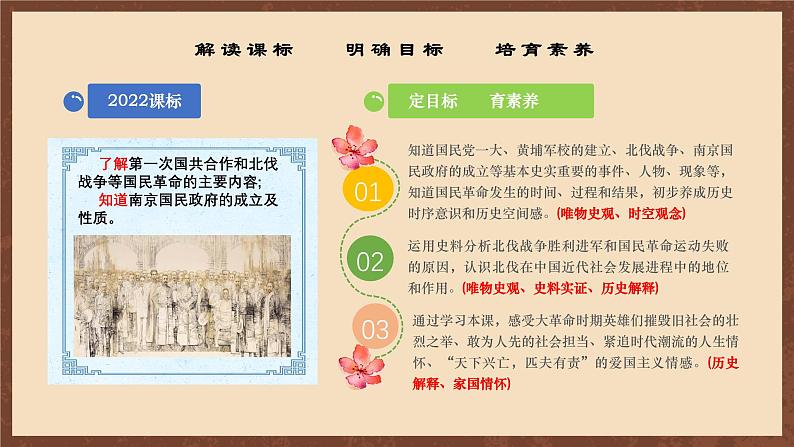 解读课标　明确目标　培育素养

2022课标

了解第一次国共合作和北伐战争等国民革命的主要内容;
知道南京国民政府的成立及性质。

定目标　育素养

01

知道国民党一大、黄埔军校的建立、北伐战争、南京国民政府的成立等基本史实重要的事件、人物、现象等，知道国民革命发生的时间、过程和结果，初步养成历史时序意识和历史空间感。(唯物史观、时空观念)

02

运用史料分析北伐战争胜利进军和国民革命运动失败的原因，认识北伐在中国近代社会发展进程中的地位和作用。(唯物史观、史料实证、历史解释)

03

通过学习本课，感受大革命时期英雄们摧毁旧社会的壮烈之举、敢为人先的社会担当、紧追时代潮流的人生情怀、“天下兴亡，匹夫有责”的爱国主义情感。(历史解释、家国情怀)